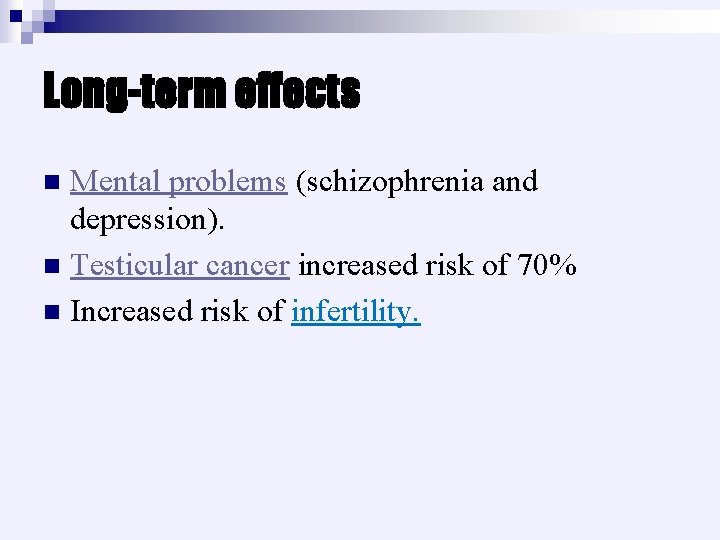 Long-term effects

• Mental problems (schizophrenia and depression).
• Testicular cancer increased risk of 70%
• Increased risk of infertility.